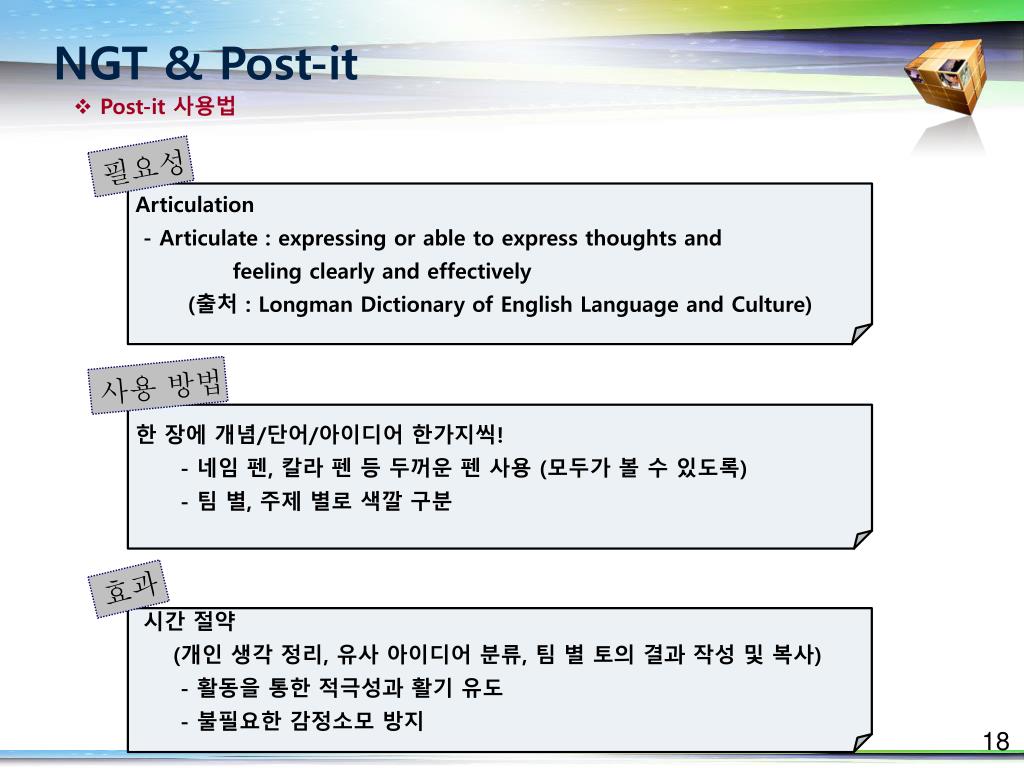 NGT & Post-it

❖ Post-it 사용법

필요성

Articulation
- Articulate : expressing or able to express thoughts and feeling clearly and effectively
(출처 : Longman Dictionary of English Language and Culture)

사용 방법

한 장에 개념/단어/아이디어 한가지씩!
- 네임 펜, 칼라 펜 등 두꺼운 펜 사용 (모두가 볼 수 있도록)
- 팀 별, 주제 별로 색깔 구분

효과

시간 절약
(개인 생각 정리, 유사 아이디어 분류, 팀 별 토의 결과 작성 및 복사)
- 활동을 통한 적극성과 활기 유도
- 불필요한 감정소모 방지

18